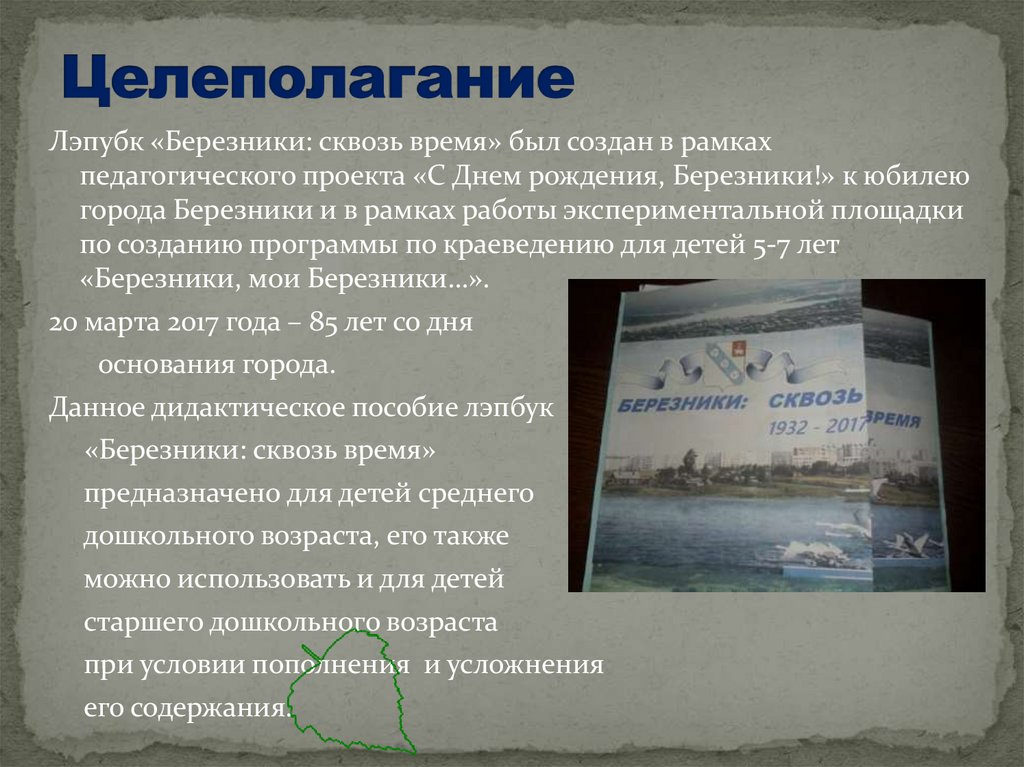 Целеполагание

Лэпубк «Березники: сквозь время» был создан в рамках педагогического проекта «С Днем рождения, Березники!» к юбилею города Березники и в рамках работы экспериментальной площадки по созданию программы по краеведению для детей 5-7 лет «Березники, мои Березники…».

20 марта 2017 года – 85 лет со дня основания города.

Данное дидактическое пособие лэпбук «Березники: сквозь время» предназначено для детей среднего дошкольного возраста, его также можно использовать и для детей старшего дошкольного возраста при условии пополнения и усложнения его содержания.

БЕРЕЗНИКИ: СКВОЗЬ ВРЕМЯ
1932 - 2017